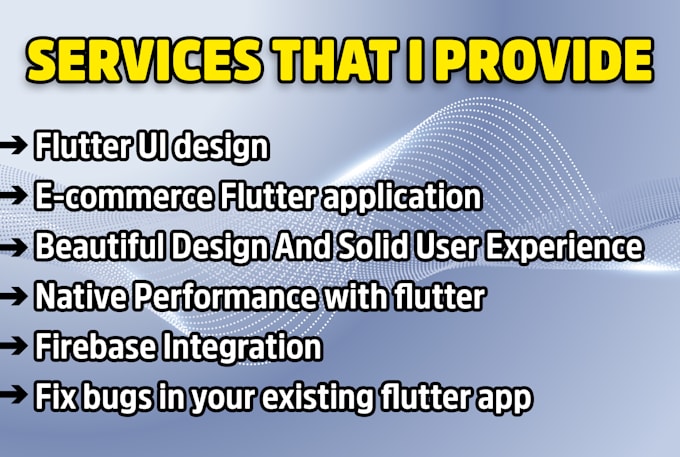 SERVICES THAT I PROVIDE

→ Flutter UI design
→ E-commerce Flutter application
→ Beautiful Design And Solid User Experience
→ Native Performance with flutter
→ Firebase Integration
→ Fix bugs in your existing flutter app